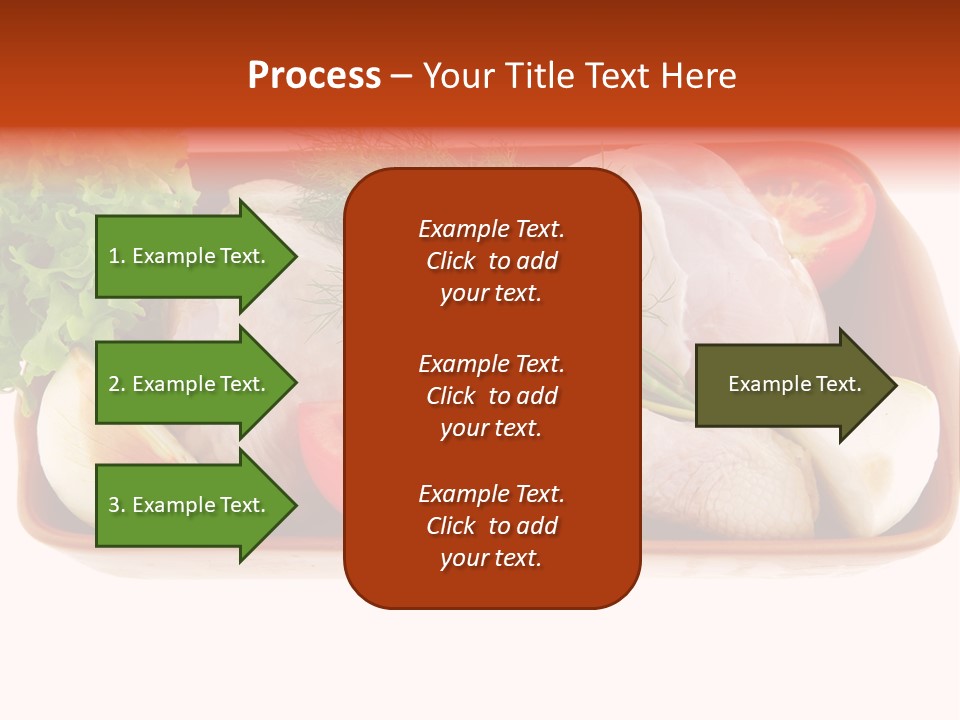 Process – Your Title Text Here

1. Example Text.

2. Example Text.

3. Example Text.

Example Text. Click to add your text.

Example Text. Click to add your text.

Example Text. Click to add your text.

Example Text.